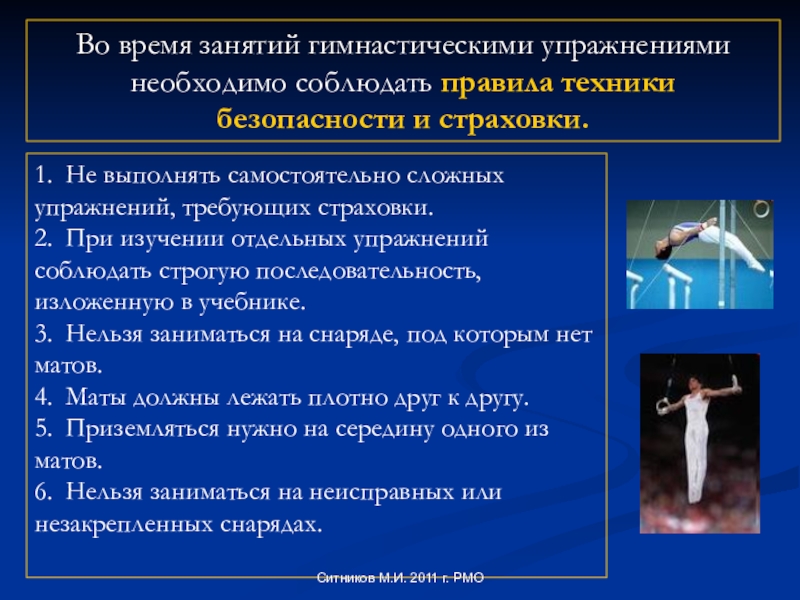 Во время занятий гимнастическими упражнениями необходимо соблюдать правила техники безопасности и страховки.

1. Не выполнять самостоятельно сложных упражнений, требующих страховки.
2. При изучении отдельных упражнений соблюдать строгую последовательность, изложенную в учебнике.
3. Нельзя заниматься на снаряде, под которым нет матов.
4. Маты должны лежать плотно друг к другу.
5. Приземляться нужно на середину одного из матов.
6. Нельзя заниматься на неисправных или незакрепленных снарядах.

Ситников М.И. 2011 г. РМО